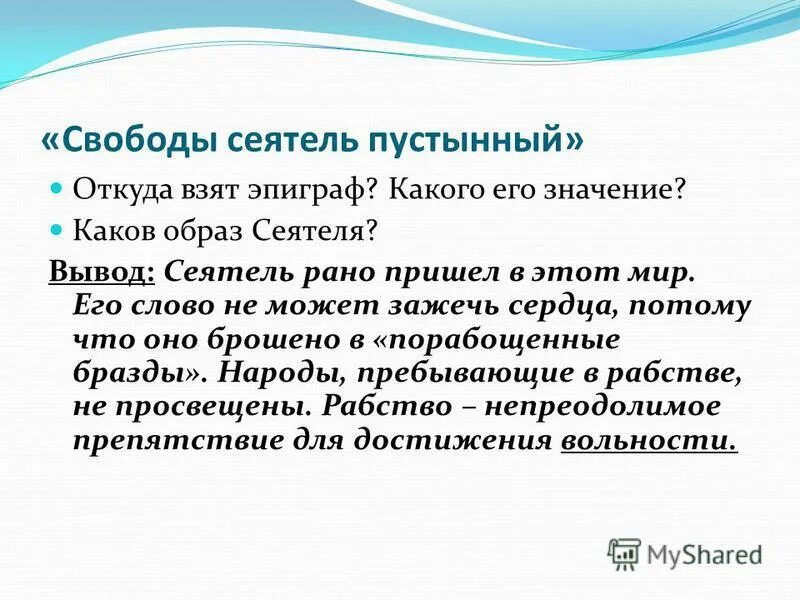 «Свободы сеятель пустынный»

Откуда взят эпиграф? Какого его значение?

Каков образ Сеятеля?

Вывод: Сеятель рано пришел в этот мир. Его слово не может зажечь сердца, потому что оно брошено в «порабощенные бразды». Народы, пребывающие в рабстве, не просвещены. Рабство – непреодолимое препятствие для достижения вольности.

MyShared